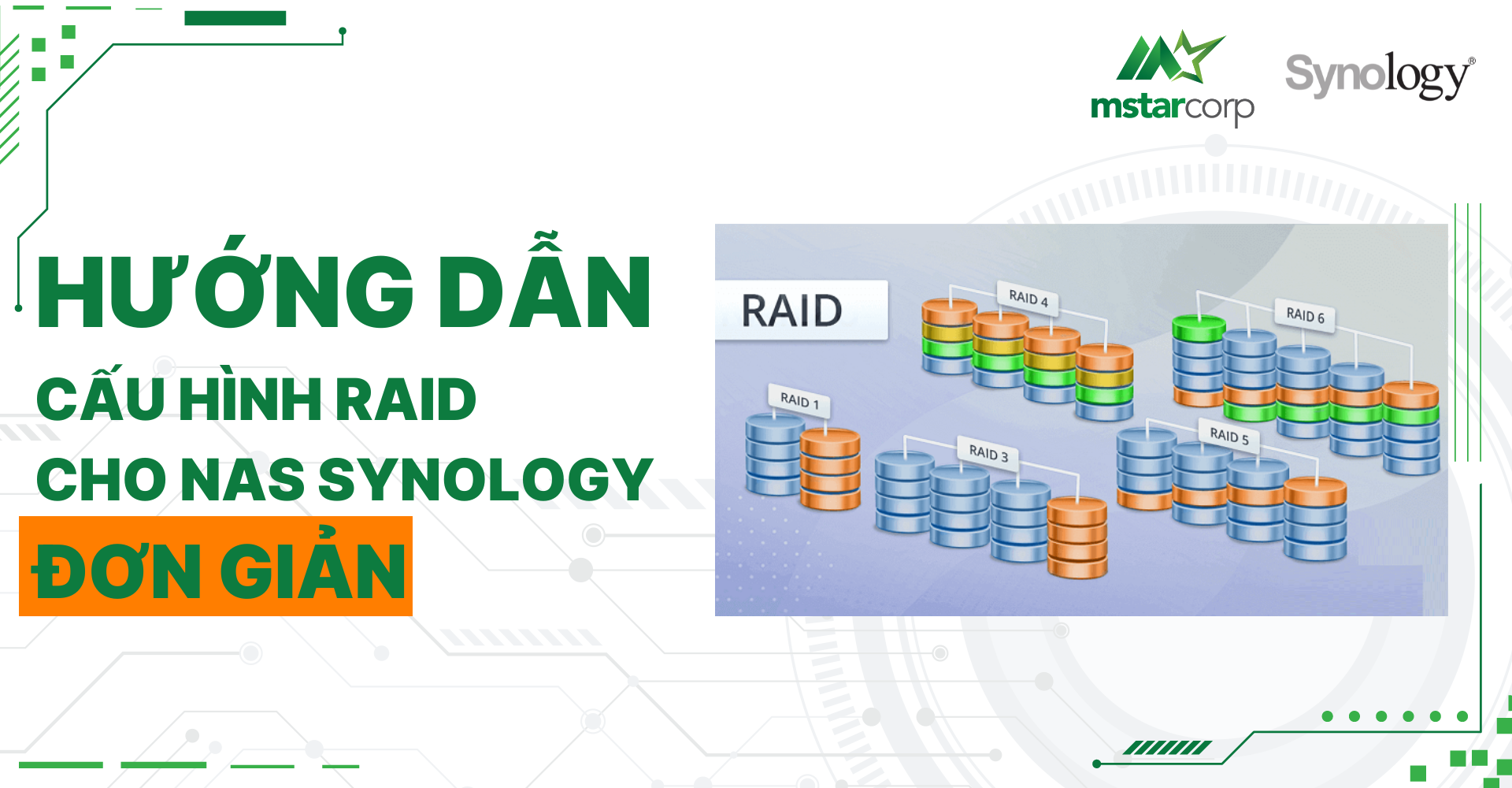 mstarcorp

Synology®

HƯỚNG DẪN

CẤU HÌNH RAID

CHO NAS SYNOLOGY

ĐƠN GIẢN

RAID

RAID 4

RAID 6

RAID 1

RAID 3

RAID 5